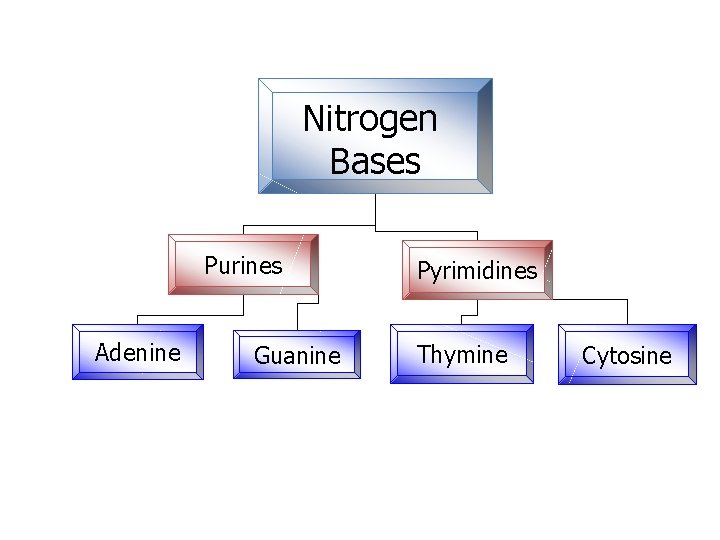 Nitrogen Bases

Purines

Pyrimidines

Adenine

Guanine

Thymine

Cytosine